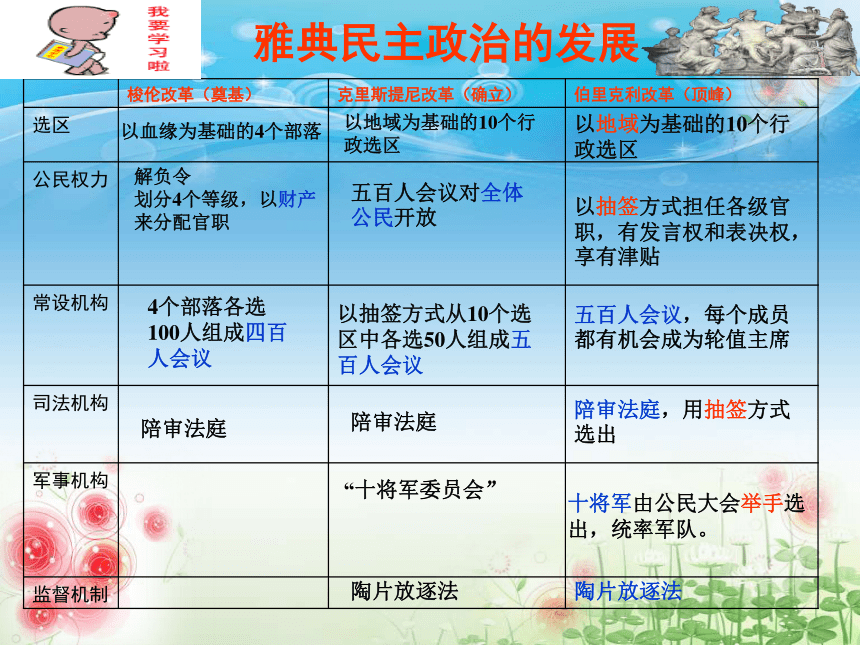 我要学习啦

雅典民主政治的发展

| | 梭伦改革（奠基） | 克里斯提尼改革（确立） | 伯里克利改革（顶峰） |
|---|---|---|---|
| 选区 | 以血缘为基础的4个部落 | 以地域为基础的10个行政选区 | 以地域为基础的10个行政选区 |
| 公民权力 | 解负令 划分4个等级，以财产来分配官职 | 五百人会议对全体公民开放 | 以抽签方式担任各级官职，有发言权和表决权，享有津贴 |
| 常设机构 | 4个部落各选100人组成四百人会议 | 以抽签方式从10个选区中各选50人组成五百人会议 | 五百人会议，每个成员都有机会成为轮值主席 |
| 司法机构 | 陪审法庭 | 陪审法庭 | 陪审法庭，用抽签方式选出 |
| 军事机构 | | “十将军委员会” | 十将军由公民大会举手选出，统率军队。 |
| 监督机制 | | 陶片放逐法 | 陶片放逐法 |